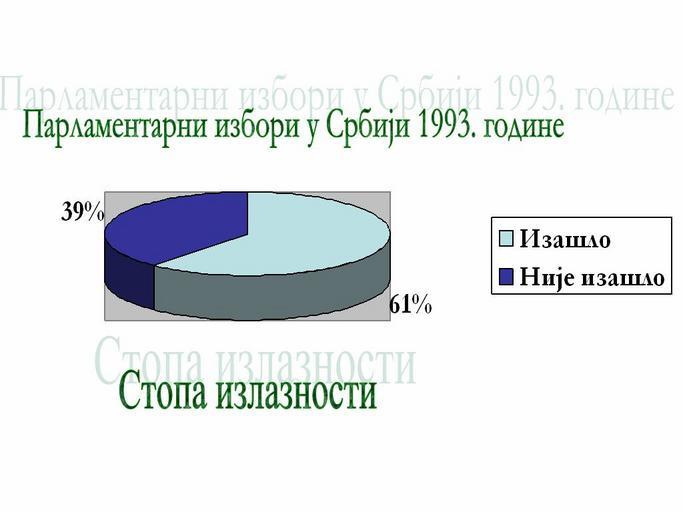 Парламентарни избори у Србији 1993. године

Парламентарни избори у Србији 1993. године

39%

61%

Изашло

Није изашло

Стопа излазности

Стопа излазности